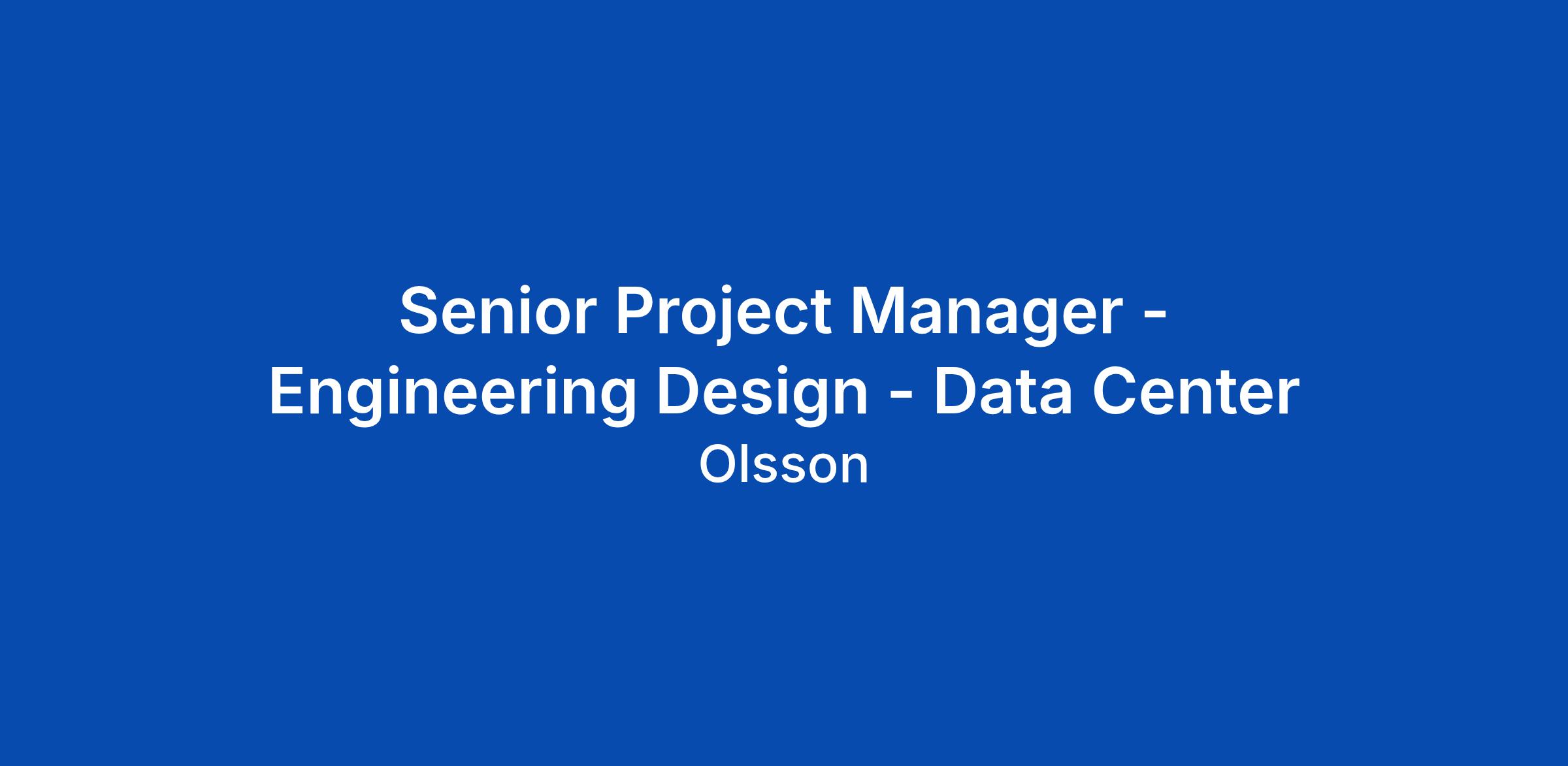 Senior Project Manager - Engineering Design - Data Center

Olsson